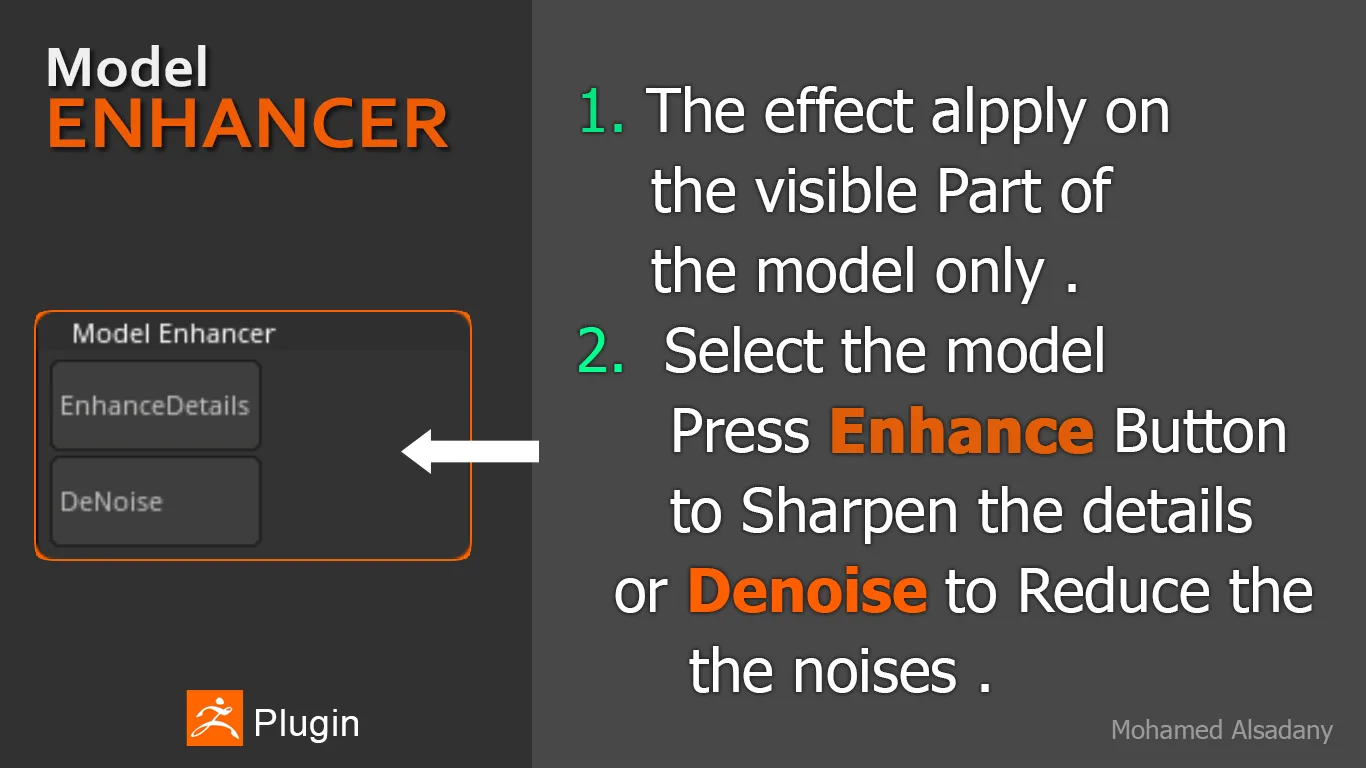 Model
ENHANCER

Model Enhancer

EnhanceDetails

DeNoise

Plugin

1. The effect alpply on the visible Part of the model only .

2. Select the model Press Enhance Button to Sharpen the details or Denoise to Reduce the the noises .

Mohamed Alsadany